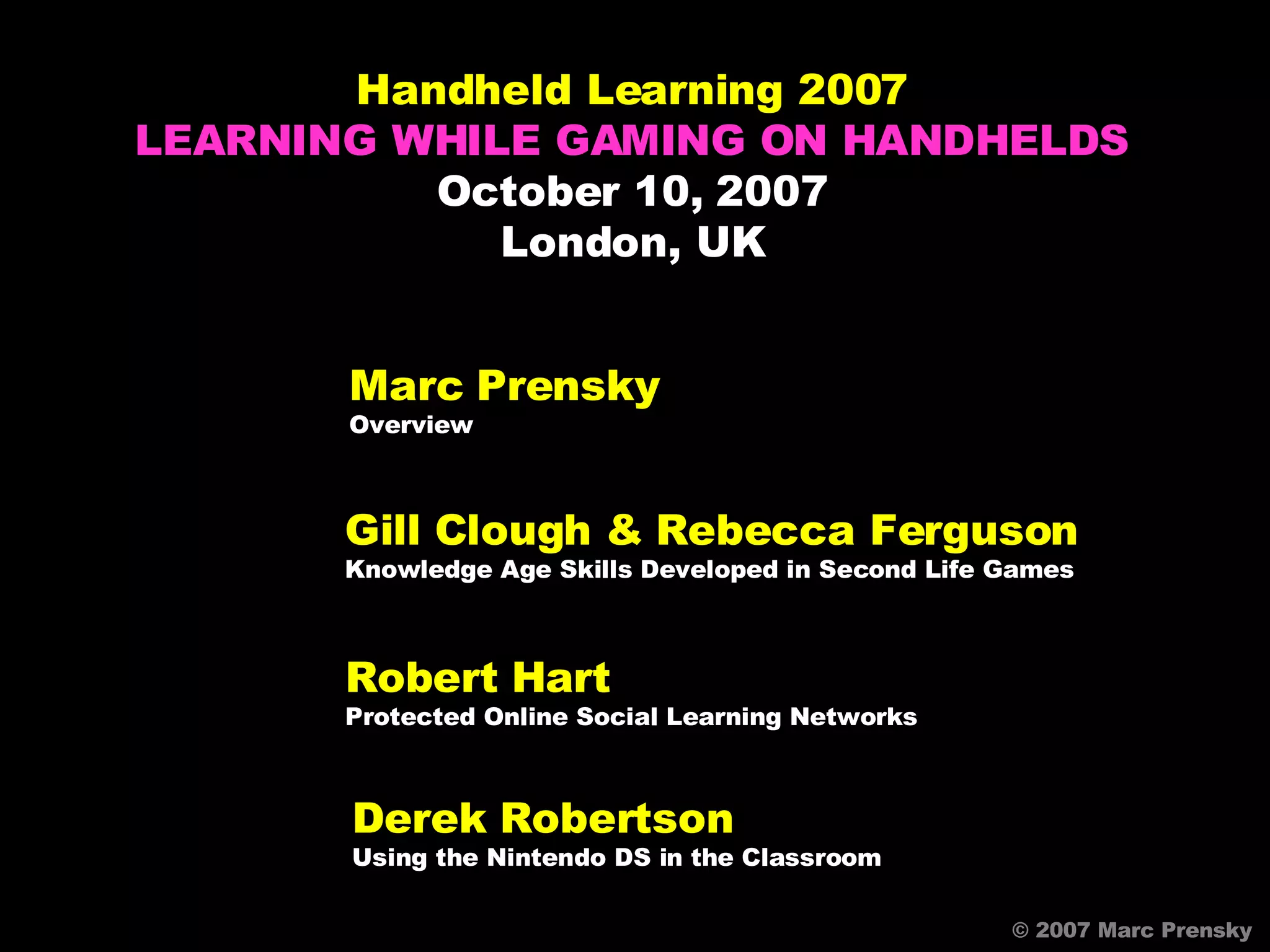 Handheld Learning 2007
LEARNING WHILE GAMING ON HANDHELDS
October 10, 2007
London, UK

Marc Prensky
Overview

Gill Clough & Rebecca Ferguson
Knowledge Age Skills Developed in Second Life Games

Robert Hart
Protected Online Social Learning Networks

Derek Robertson
Using the Nintendo DS in the Classroom

© 2007 Marc Prensky